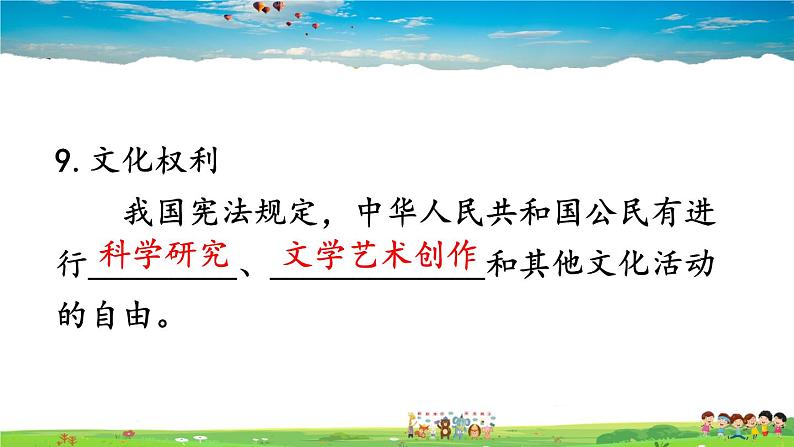 9. 文化权利

我国宪法规定，中华人民共和国公民有进行科学研究、文学艺术创作和其他文化活动的自由。